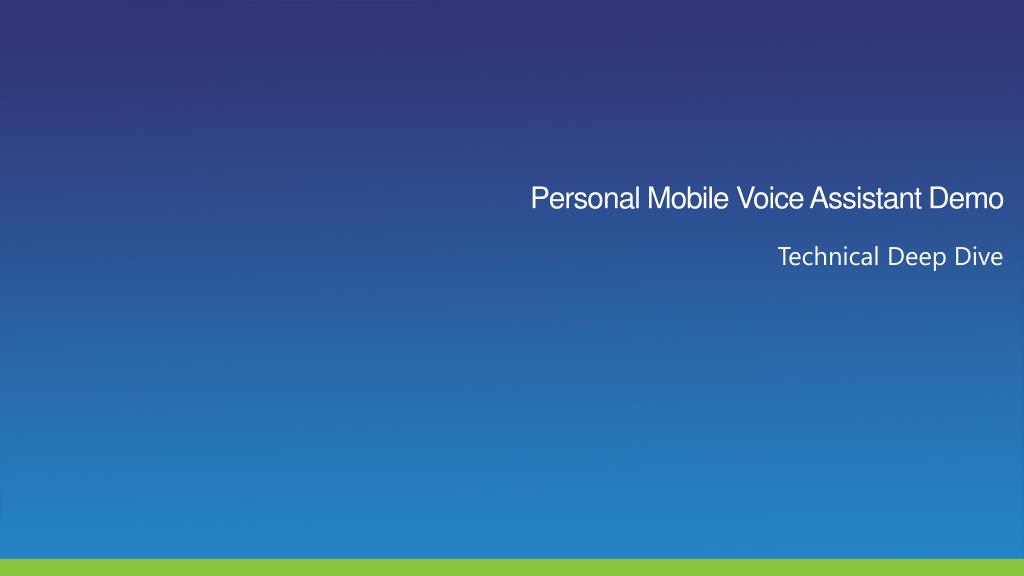 Personal Mobile Voice Assistant Demo

Technical Deep Dive